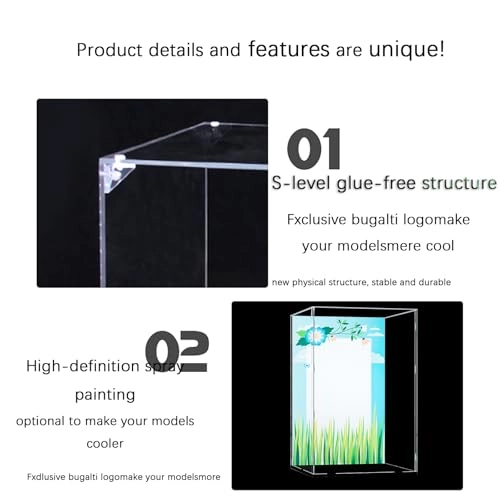 Product details and features are unique!

01

S-level glue-free structure

Fxclusive bugalti logomake your modelsmere cool

new physical structure, stable and durable

02

High-definition spray painting

optional to make your models cooler

Fxdlusive bugalti logomake your modelsmore